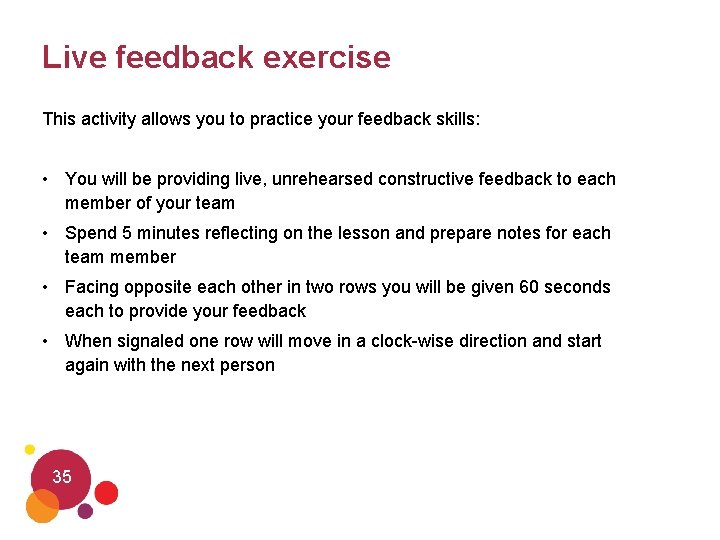 Live feedback exercise

This activity allows you to practice your feedback skills:

• You will be providing live, unrehearsed constructive feedback to each member of your team
• Spend 5 minutes reflecting on the lesson and prepare notes for each team member
• Facing opposite each other in two rows you will be given 60 seconds each to provide your feedback
• When signaled one row will move in a clock-wise direction and start again with the next person

35